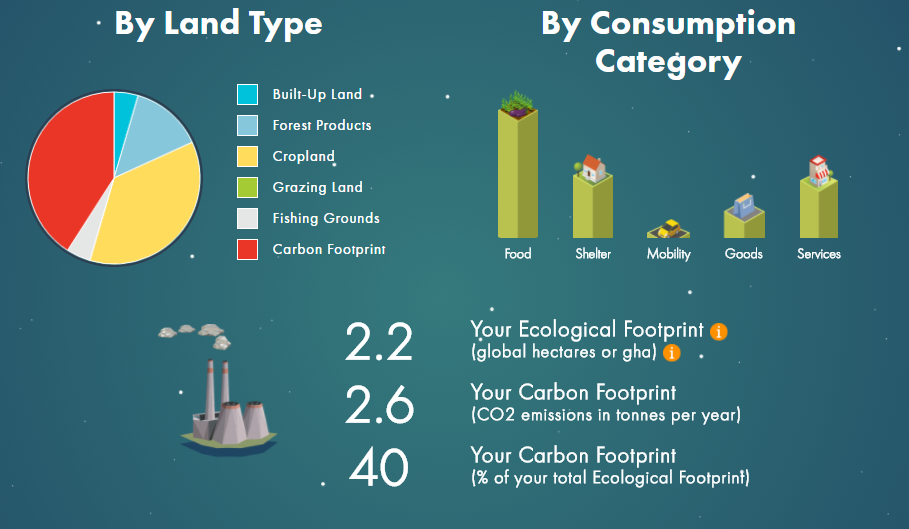 By Land Type

Built-Up Land
Forest Products
Cropland
Grazing Land
Fishing Grounds
Carbon Footprint

By Consumption Category

Food
Shelter
Mobility
Goods
Services

2.2 Your Ecological Footprint (global hectares or gha)

2.6 Your Carbon Footprint (CO2 emissions in tonnes per year)

40 Your Carbon Footprint (% of your total Ecological Footprint)